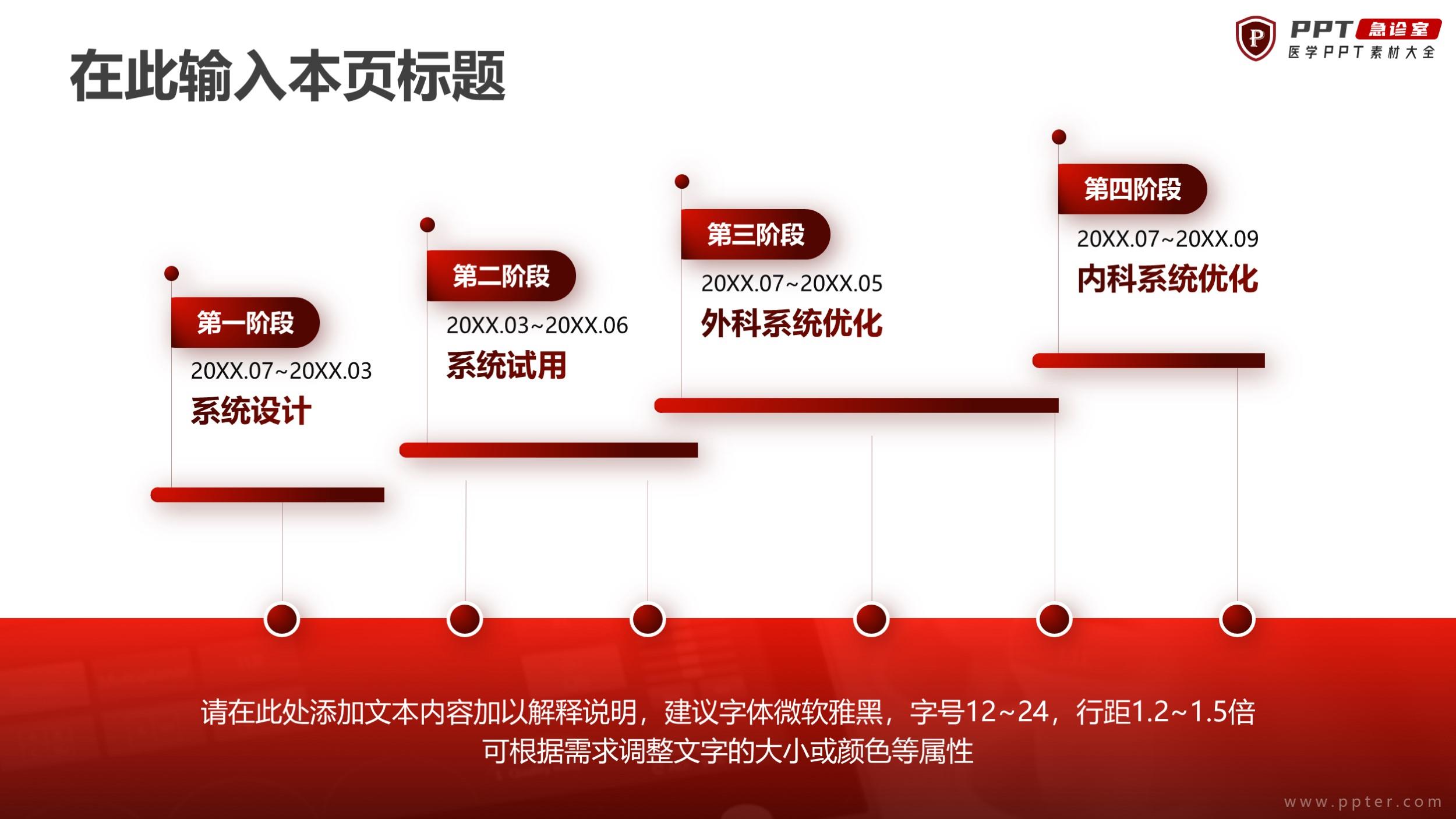 在此输入本页标题

P PPT 急诊室 医学PPT素材大全

第一阶段
20XX.07~20XX.03
系统设计

第二阶段
20XX.03~20XX.06
系统试用

第三阶段
20XX.07~20XX.05
外科系统优化

第四阶段
20XX.07~20XX.09
内科系统优化

请在此处添加文本内容加以解释说明，建议字体微软雅黑，字号12~24，行距1.2~1.5倍
可根据需求调整文字的大小或颜色等属性

www.ppter.com